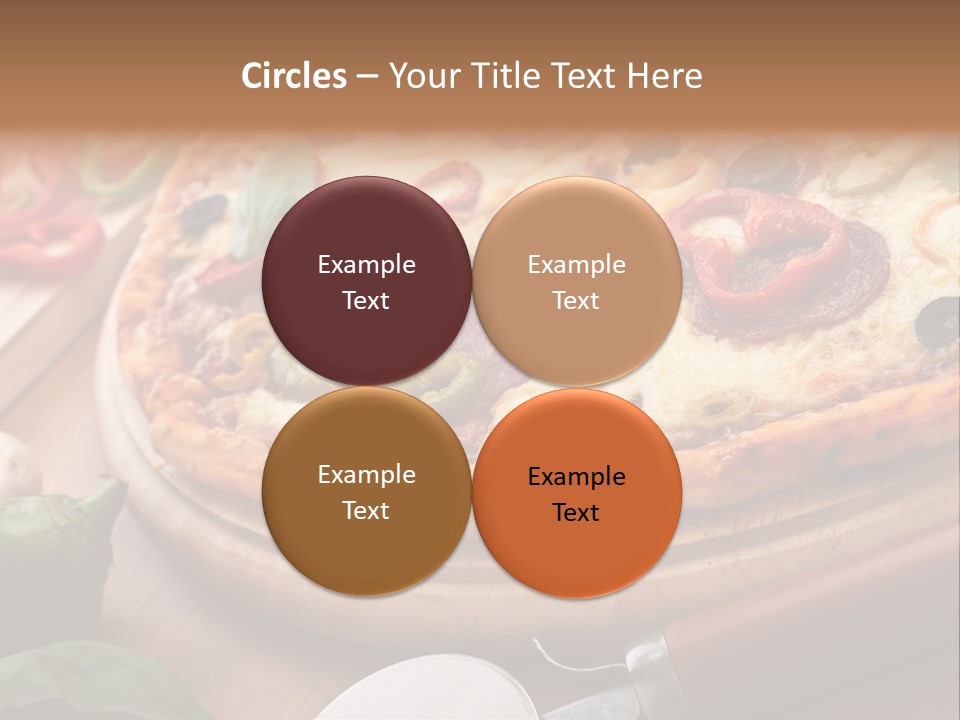 Circles – Your Title Text Here

Example Text

Example Text

Example Text

Example Text